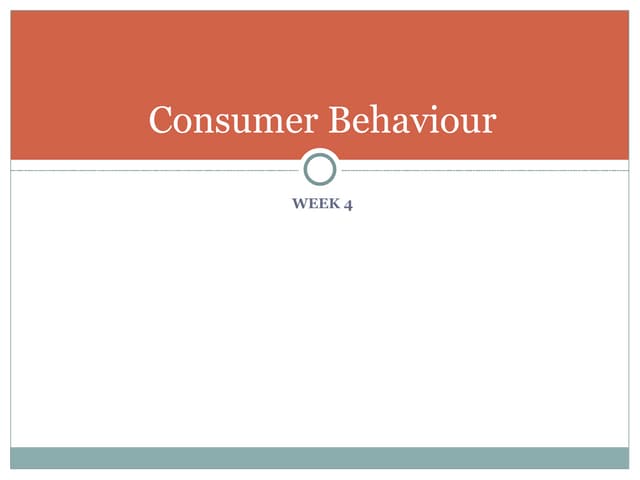 Consumer Behaviour

WEEK 4